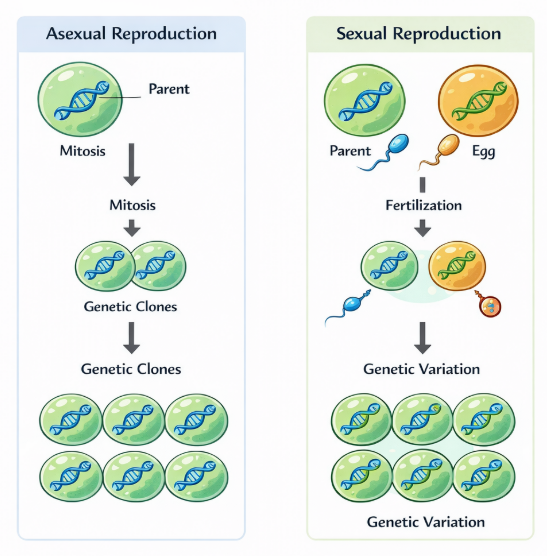 Asexual Reproduction

Parent

Mitosis

Mitosis

Genetic Clones

Genetic Clones

Sexual Reproduction

Parent

Egg

Fertilization

Genetic Variation

Genetic Variation